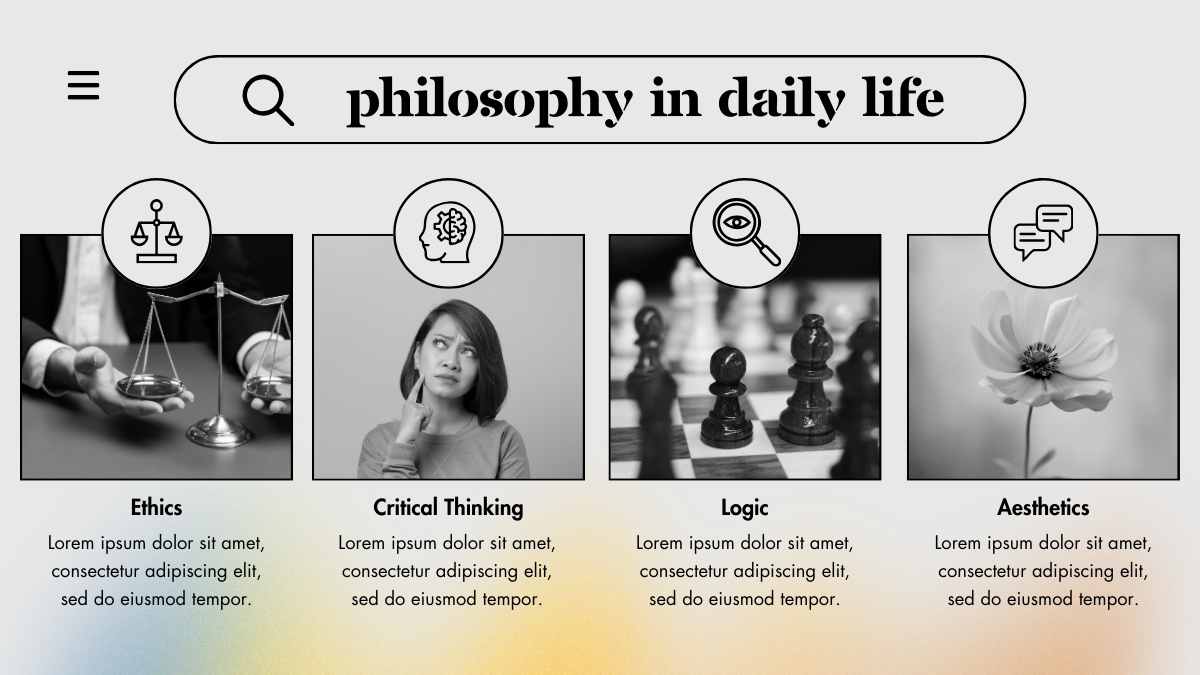 philosophy in daily life

Ethics

Lorem ipsum dolor sit amet, consectetur adipiscing elit, sed do eiusmod tempor.

Critical Thinking

Lorem ipsum dolor sit amet, consectetur adipiscing elit, sed do eiusmod tempor.

Logic

Lorem ipsum dolor sit amet, consectetur adipiscing elit, sed do eiusmod tempor.

Aesthetics

Lorem ipsum dolor sit amet, consectetur adipiscing elit, sed do eiusmod tempor.